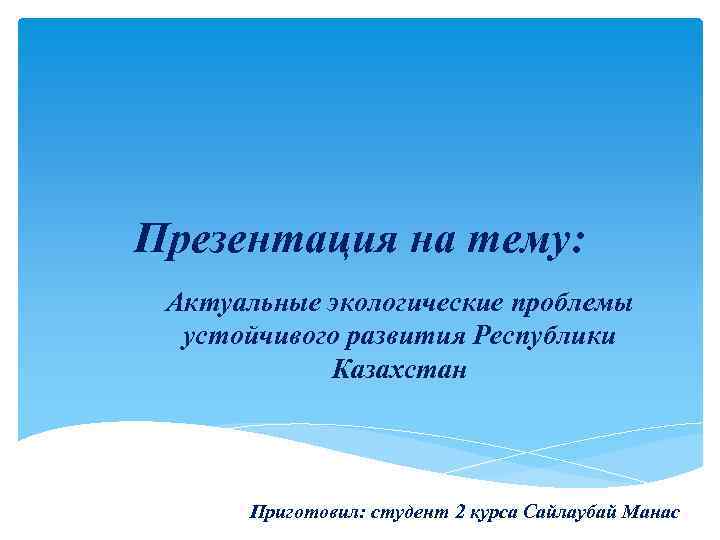 Презентация на тему:

Актуальные экологические проблемы устойчивого развития Республики Казахстан

Приготовил: студент 2 курса Сайлаубай Манас